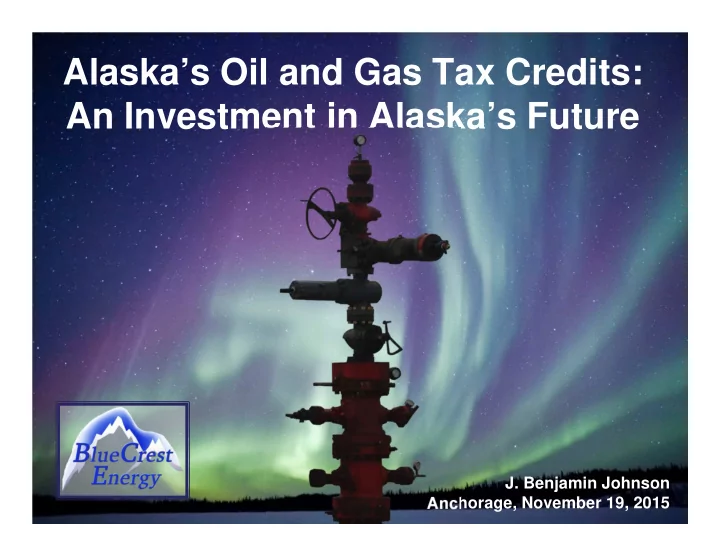 Alaska's Oil and Gas Tax Credits: An Investment in Alaska's Future

BlueCrest Energy

J. Benjamin Johnson
Anchorage, November 19, 2015